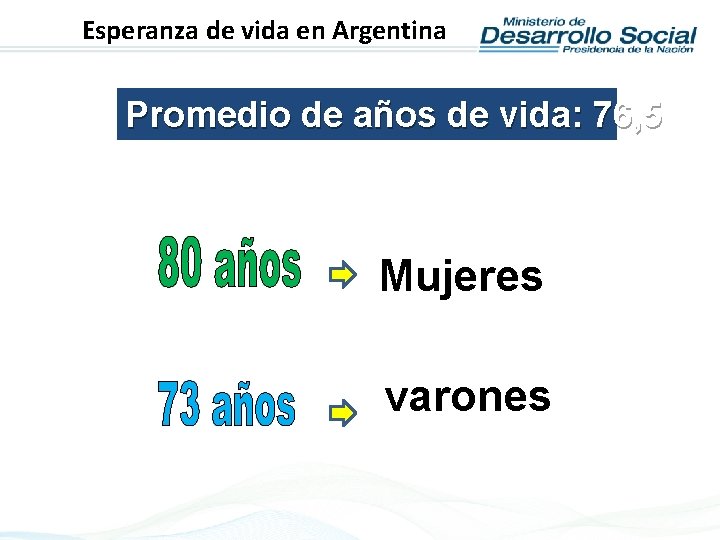 Esperanza de vida en Argentina

Ministerio de
Desarrollo Social
Presidencia de la Nación

Promedio de años de vida: 76,5

80 años Mujeres

73 años varones